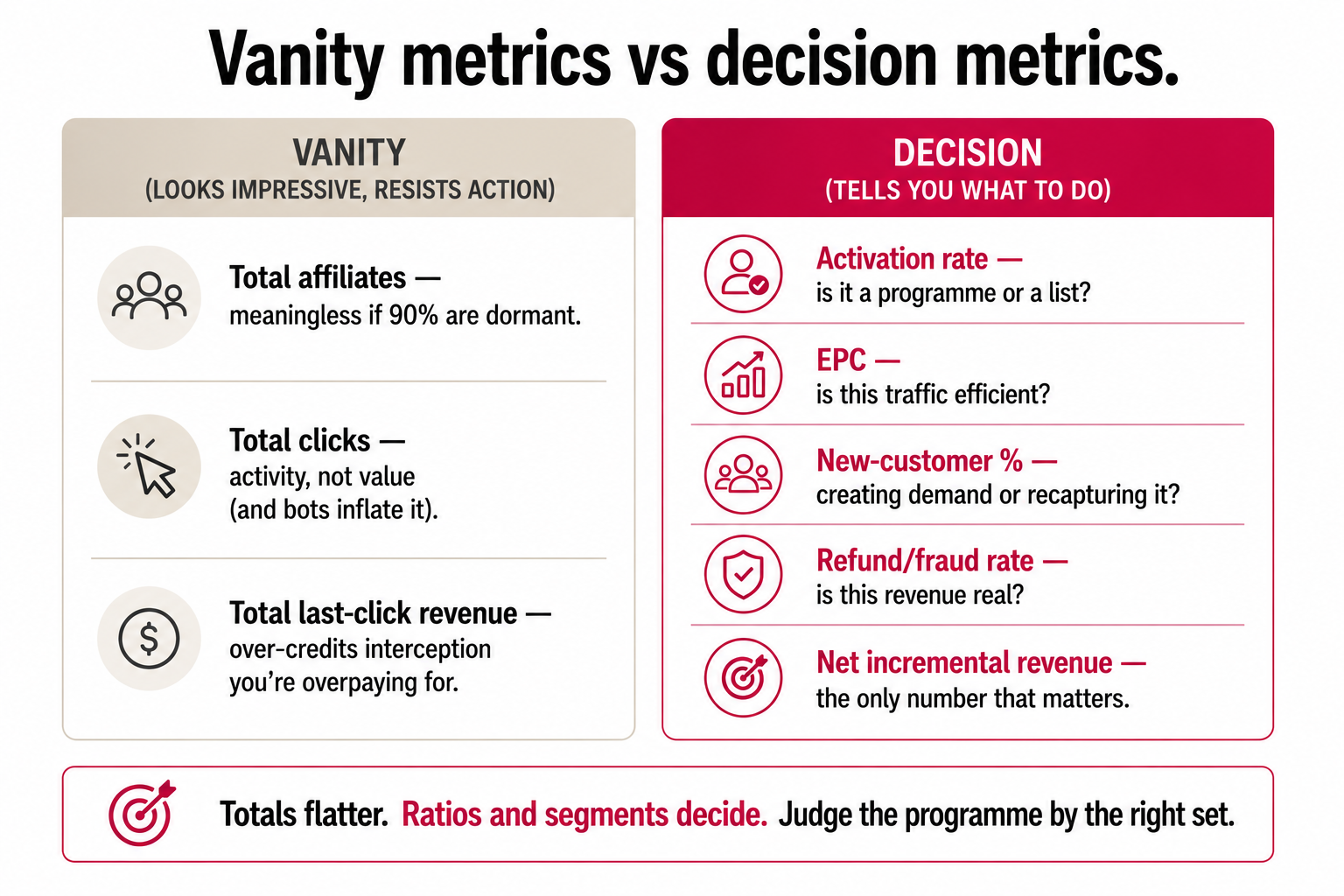 Vanity metrics vs decision metrics.

VANITY
(LOOKS IMPRESSIVE, RESISTS ACTION)

Total affiliates — meaningless if 90% are dormant.

Total clicks — activity, not value (and bots inflate it).

Total last-click revenue — over-credits interception you're overpaying for.

DECISION
(TELLS YOU WHAT TO DO)

Activation rate — is it a programme or a list?

EPC — is this traffic efficient?

New-customer % — creating demand or recapturing it?

Refund/fraud rate — is this revenue real?

Net incremental revenue — the only number that matters.

Totals flatter. Ratios and segments decide. Judge the programme by the right set.